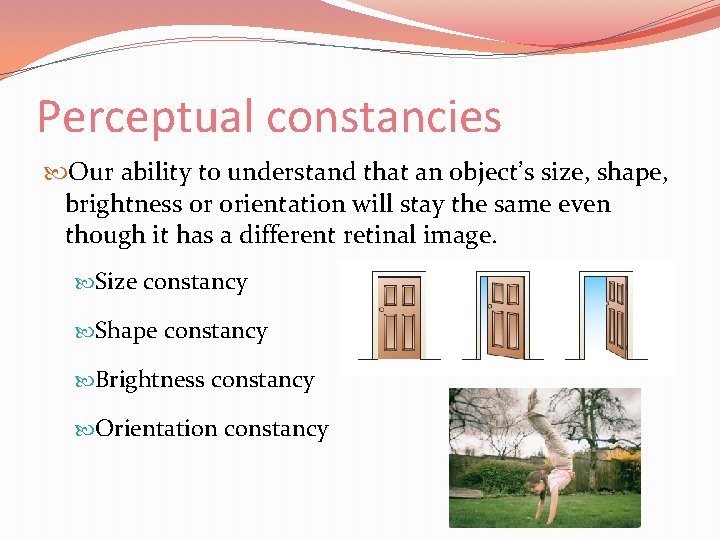 Perceptual constancies

Our ability to understand that an object's size, shape, brightness or orientation will stay the same even though it has a different retinal image.

Size constancy

Shape constancy

Brightness constancy

Orientation constancy